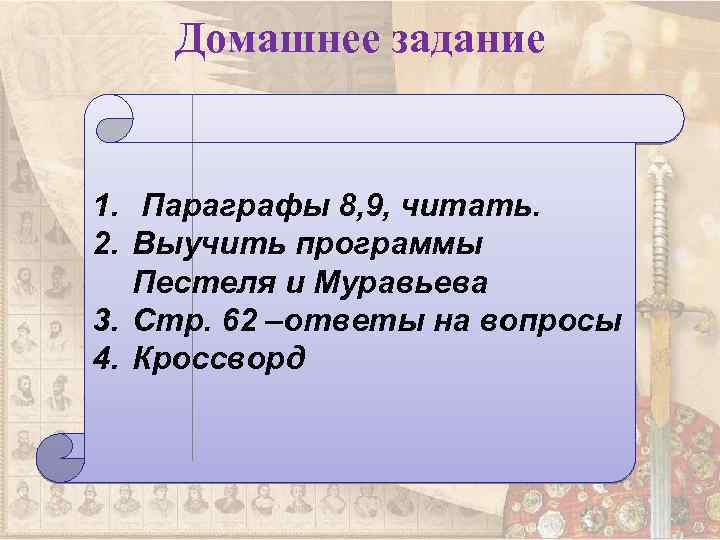 Домашнее задание

1. Параграфы 8,9, читать.
2. Выучить программы Пестеля и Муравьева
3. Стр. 62 –ответы на вопросы
4. Кроссворд